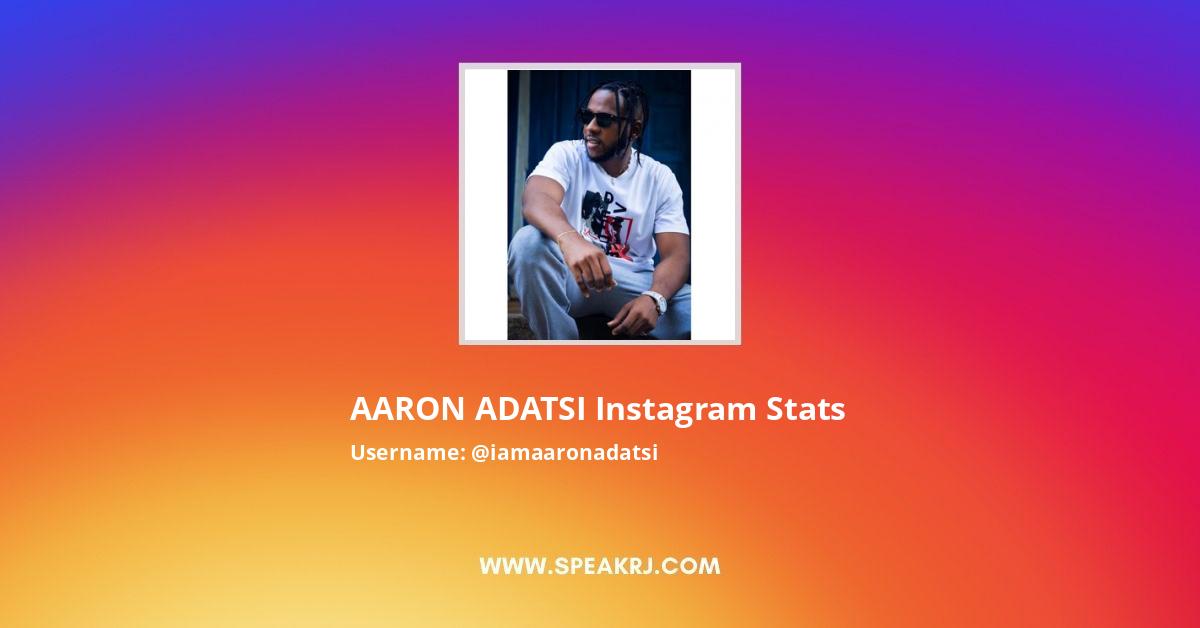 AARON ADATSI Instagram Stats

Username: @iamaaronadatsi

WWW.SPEAKRJ.COM